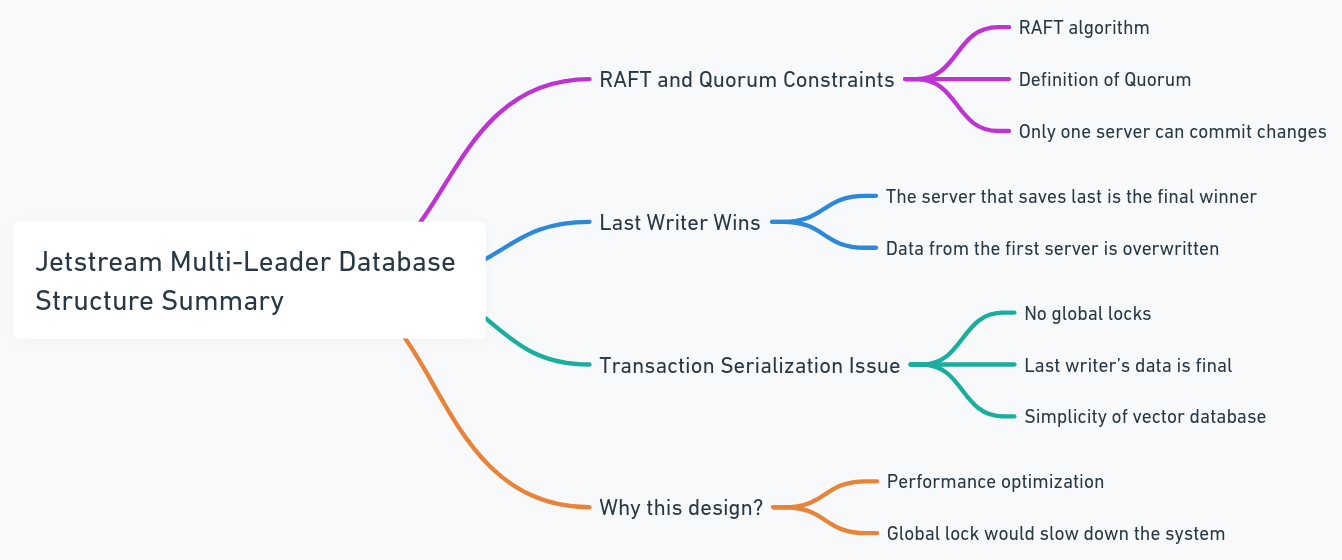 Jetstream Multi-Leader Database Structure Summary

RAFT and Quorum Constraints
RAFT algorithm
Definition of Quorum
Only one server can commit changes

Last Writer Wins
The server that saves last is the final winner
Data from the first server is overwritten

Transaction Serialization Issue
No global locks
Last writer's data is final
Simplicity of vector database

Why this design?
Performance optimization
Global lock would slow down the system